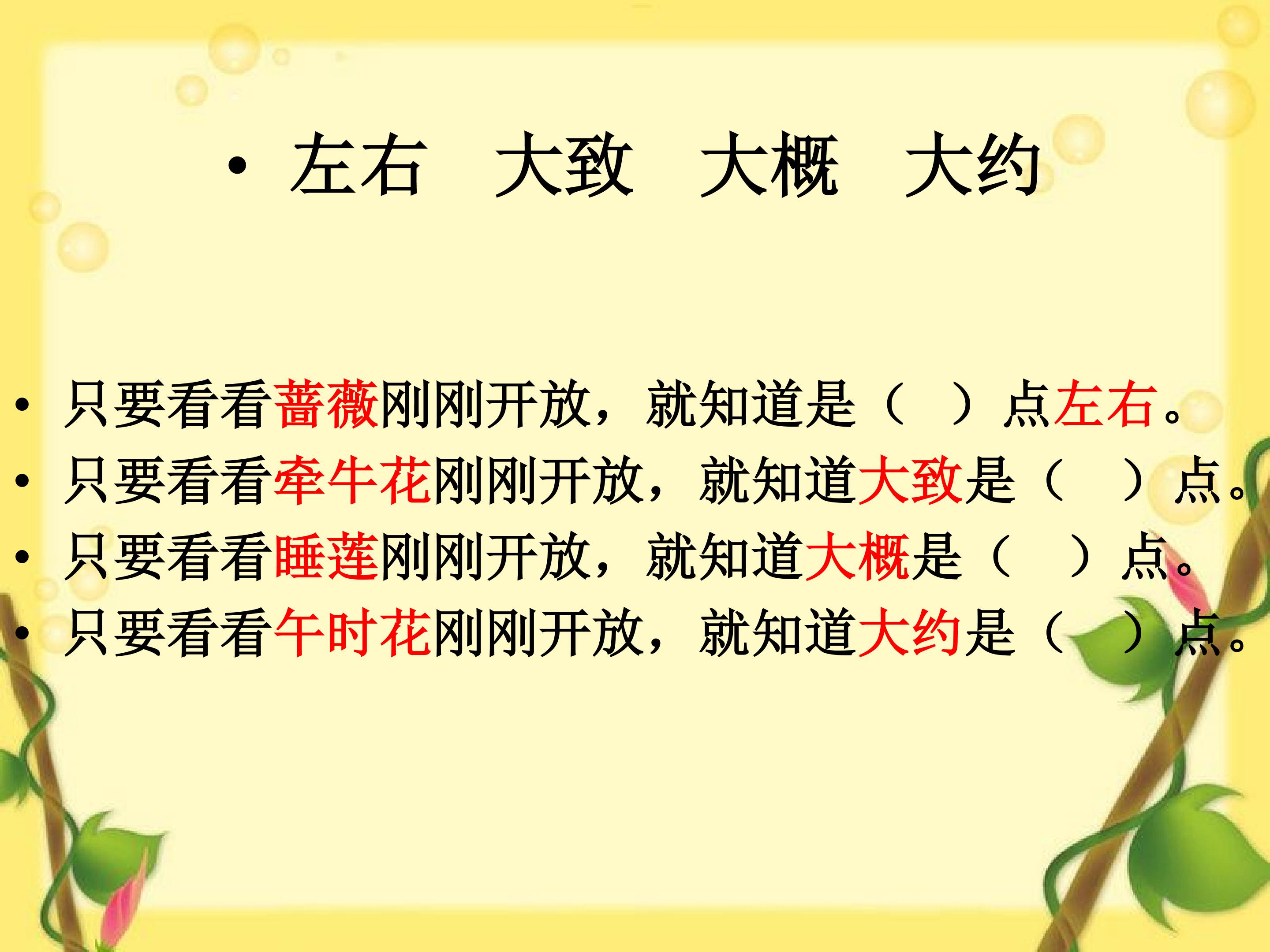 • 左右 大致 大概 大约

• 只要看看蔷薇刚刚开放，就知道是（ ）点左右。
• 只要看看牵牛花刚刚开放，就知道大致是（ ）点。
• 只要看看睡莲刚刚开放，就知道大概是（ ）点。
• 只要看看午时花刚刚开放，就知道大约是（ ）点。